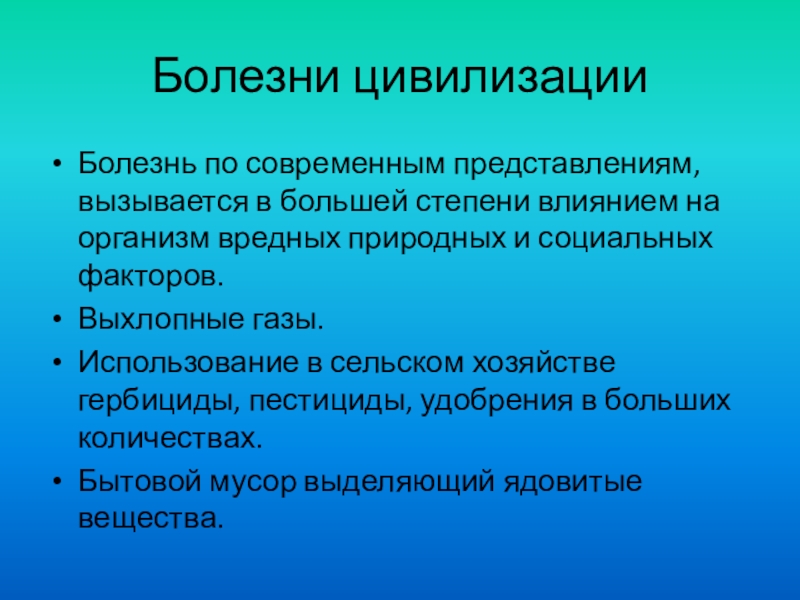 Болезни цивилизации

• Болезнь по современным представлениям, вызывается в большей степени влиянием на организм вредных природных и социальных факторов.
• Выхлопные газы.
• Использование в сельском хозяйстве гербициды, пестициды, удобрения в больших количествах.
• Бытовой мусор выделяющий ядовитые вещества.